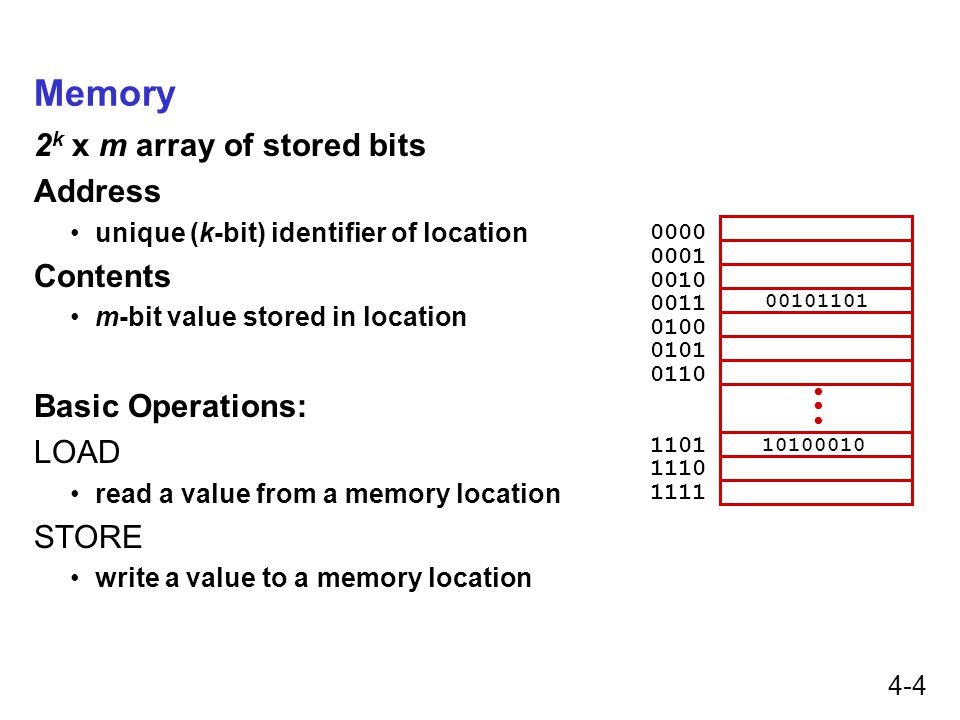 Memory

$2^k$ x $m$ array of stored bits

Address

• unique ($k$-bit) identifier of location

Contents

• $m$-bit value stored in location

Basic Operations:

LOAD

• read a value from a memory location

STORE

• write a value to a memory location

0000
0001
0010
0011 00101101
0100
0101
0110

1101 10100010
1110
1111

4-4